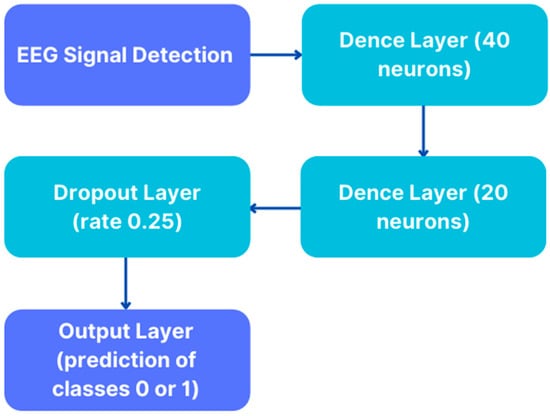 EEG Signal Detection

Dence Layer (40 neurons)

Dence Layer (20 neurons)

Dropout Layer (rate 0.25)

Output Layer (prediction of classes 0 or 1)